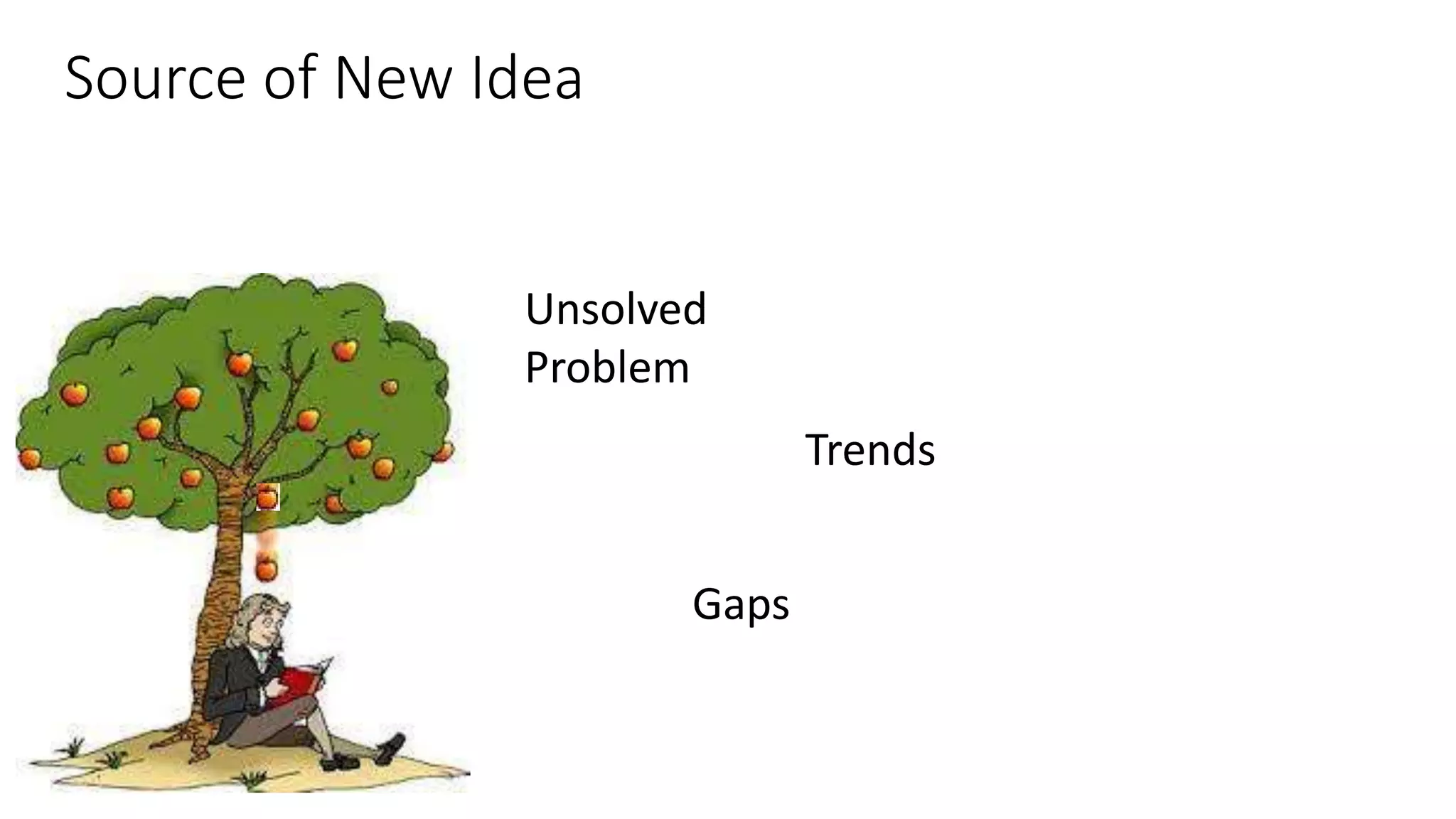 Source of New Idea

Unsolved Problem

Trends

Gaps